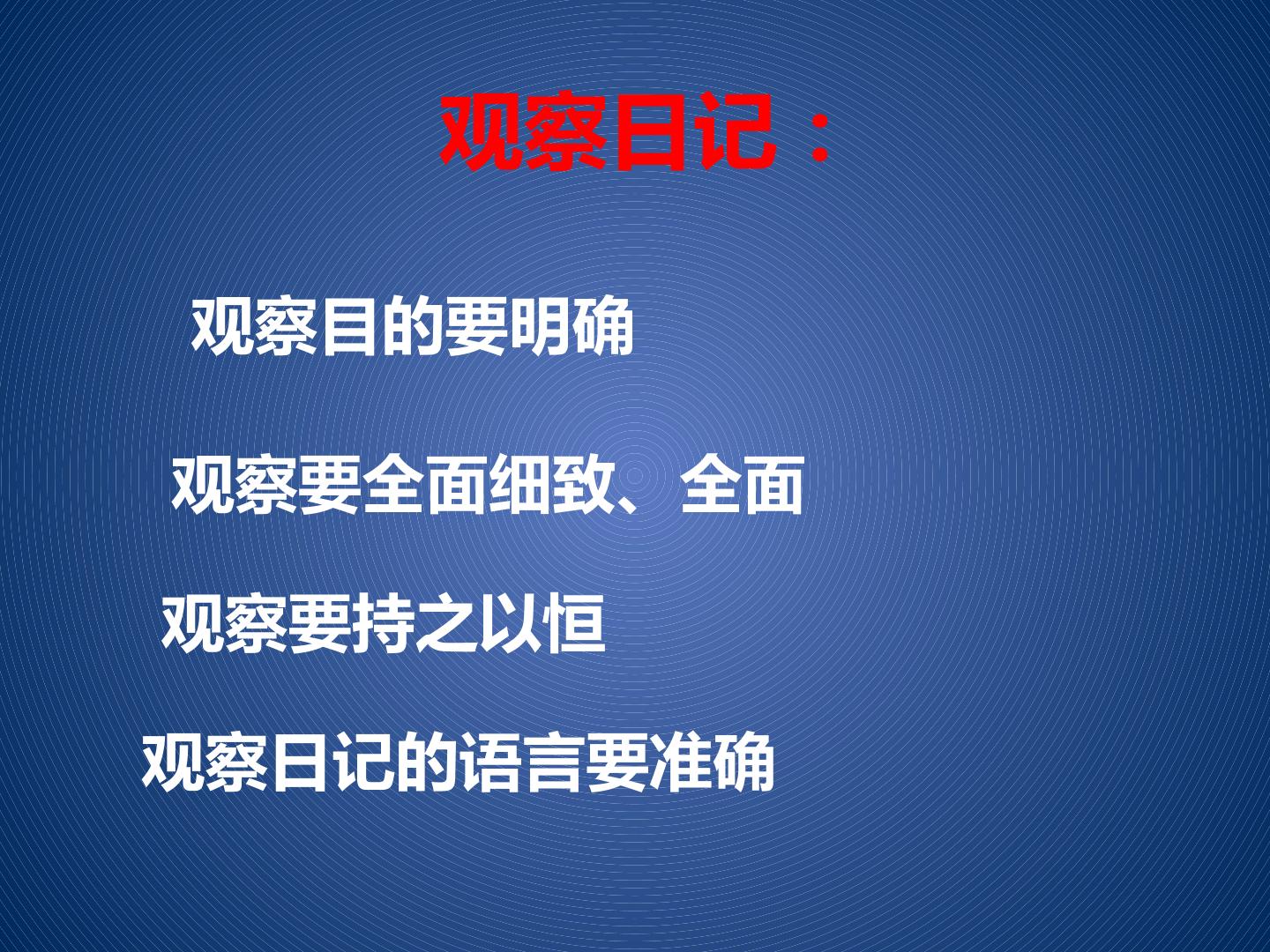 观察日记：

观察目的要明确

观察要全面细致、全面

观察要持之以恒

观察日记的语言要准确